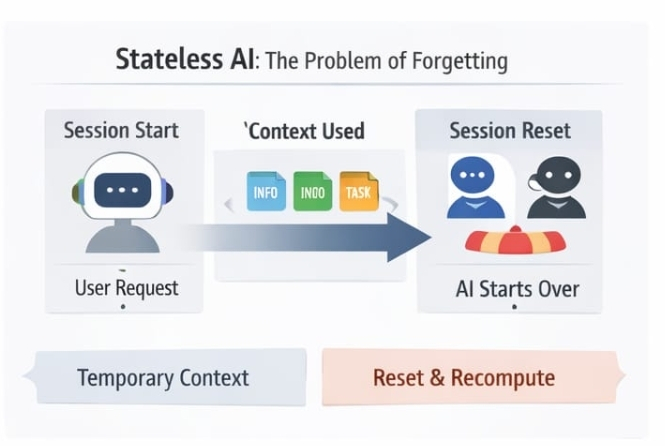 Stateless AI: The Problem of Forgetting

Session Start

User Request

'Context Used

INFO INOO TASK

Session Reset

AI Starts Over

Temporary Context

Reset & Recompute